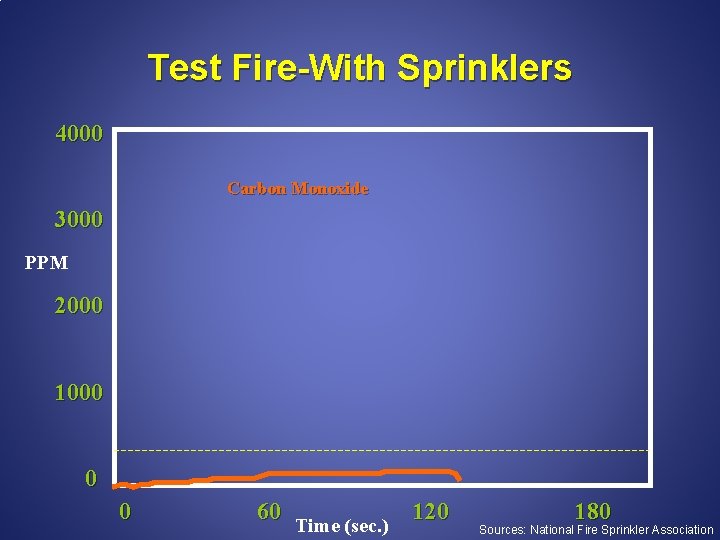 Test Fire-With Sprinklers

4000
3000
PPM
2000
1000
0

Carbon Monoxide

0
60
120
180
Time (sec.)

Sources: National Fire Sprinkler Association